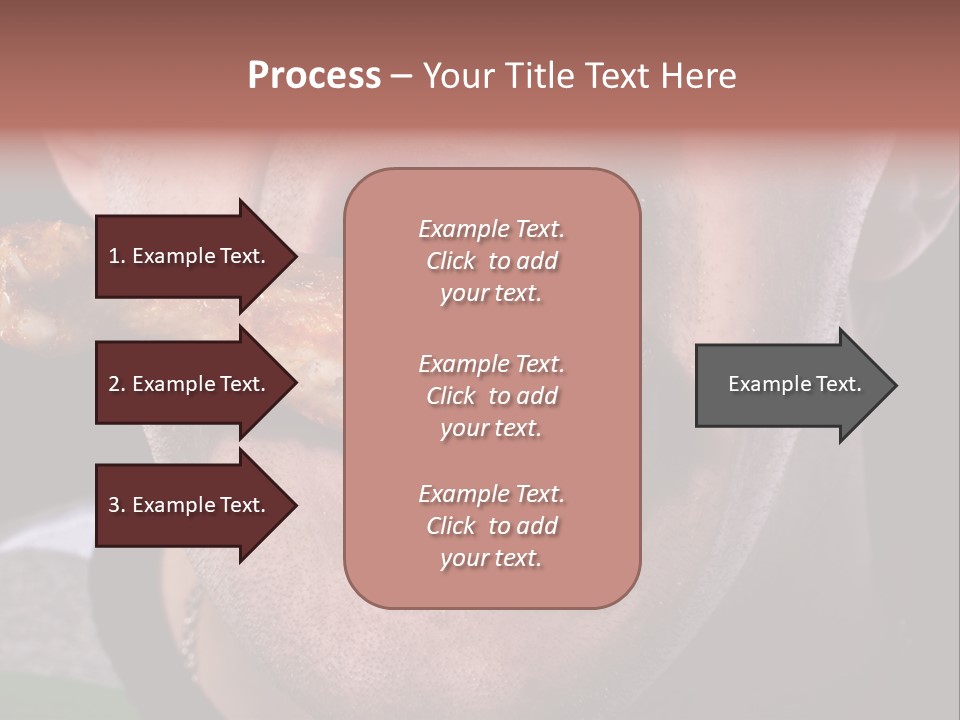 Process – Your Title Text Here

1. Example Text.

2. Example Text.

3. Example Text.

Example Text. Click to add your text.

Example Text. Click to add your text.

Example Text. Click to add your text.

Example Text.